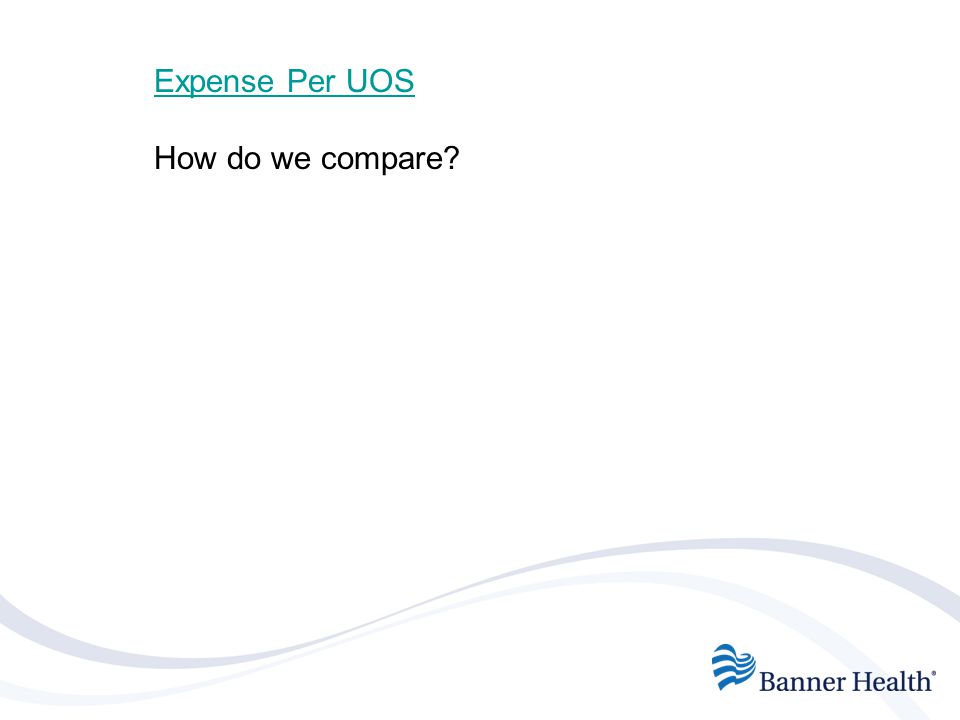 Expense Per UOS

How do we compare?

Banner Health®